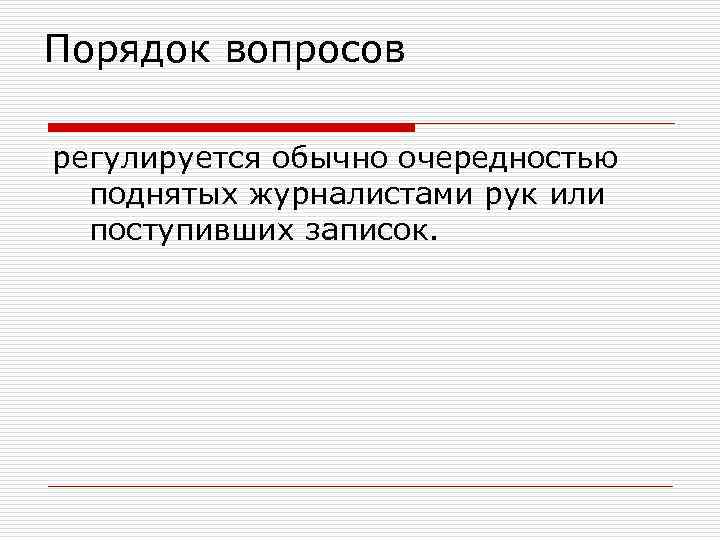 Порядок вопросов

регулируется обычно очередностью поднятых журналистами рук или поступивших записок.